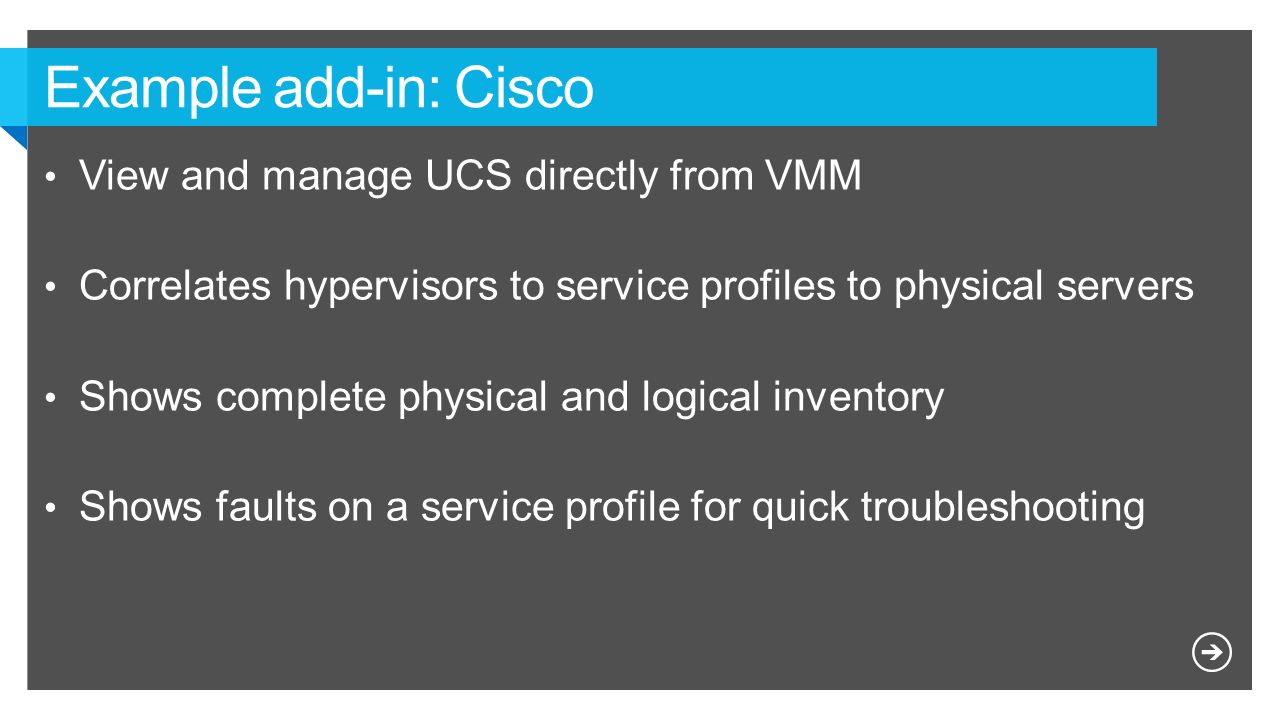 Example add-in: Cisco

• View and manage UCS directly from VMM

• Correlates hypervisors to service profiles to physical servers

• Shows complete physical and logical inventory

• Shows faults on a service profile for quick troubleshooting